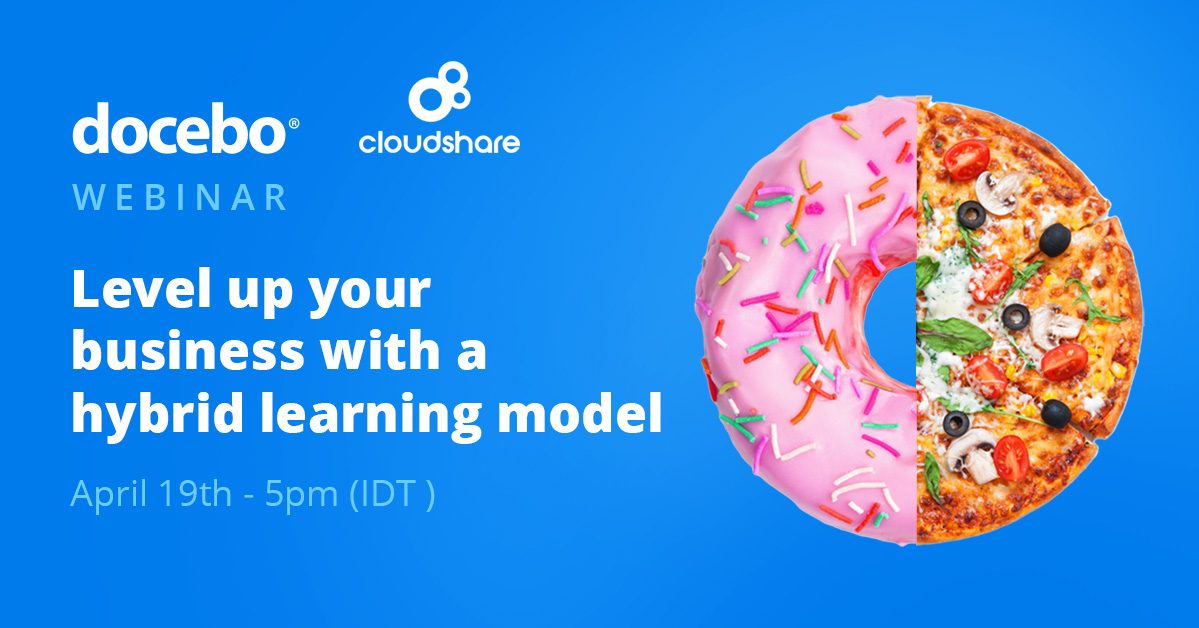 docebo®

cloudshare

WEBINAR

Level up your business with a hybrid learning model

April 19th - 5pm (IDT )